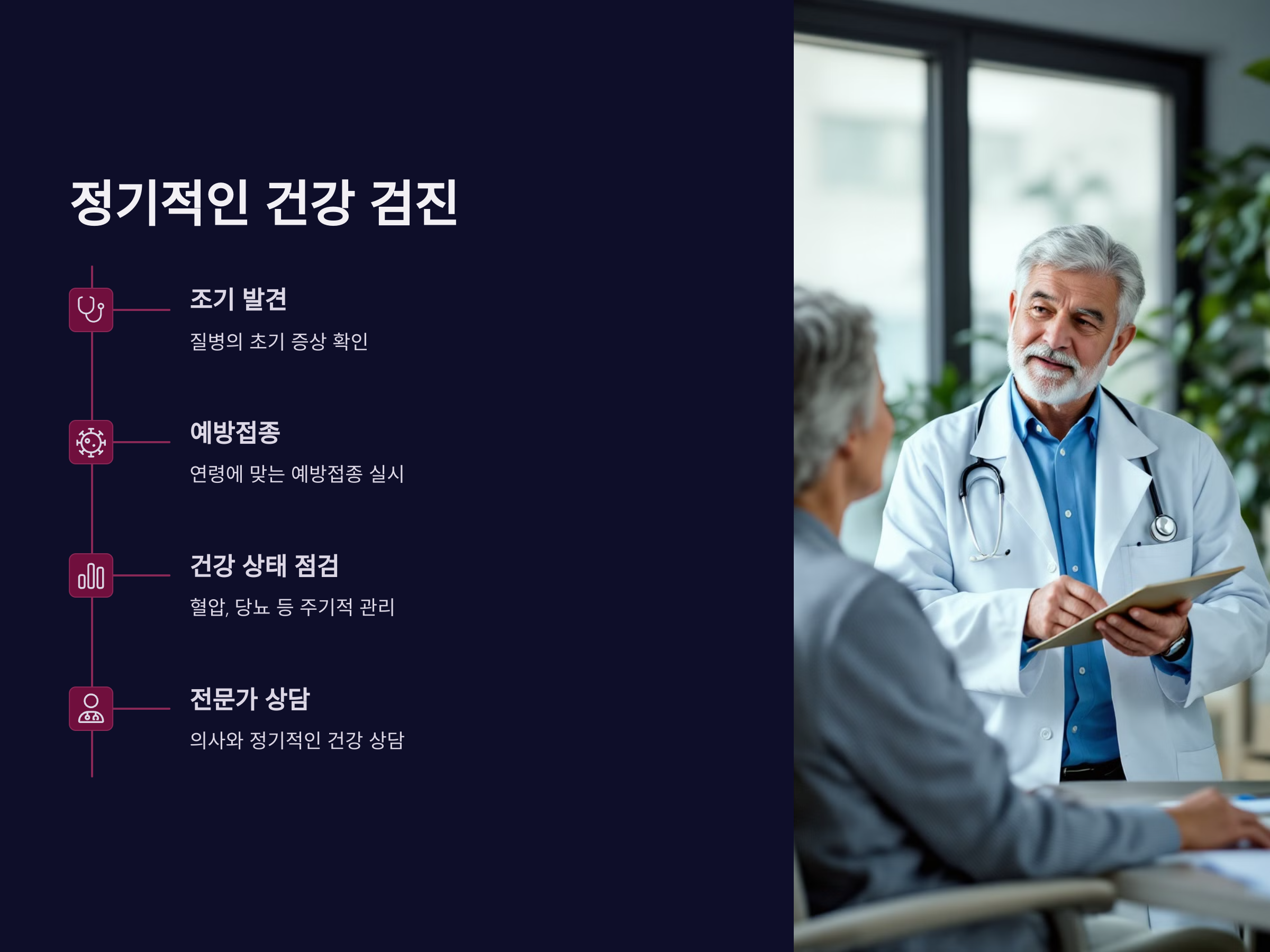 정기적인 건강 검진

조기 발견

질병의 초기 증상 확인

예방접종

연령에 맞는 예방접종 실시

건강 상태 점검

혈압, 당뇨 등 주기적 관리

전문가 상담

의사와 정기적인 건강 상담